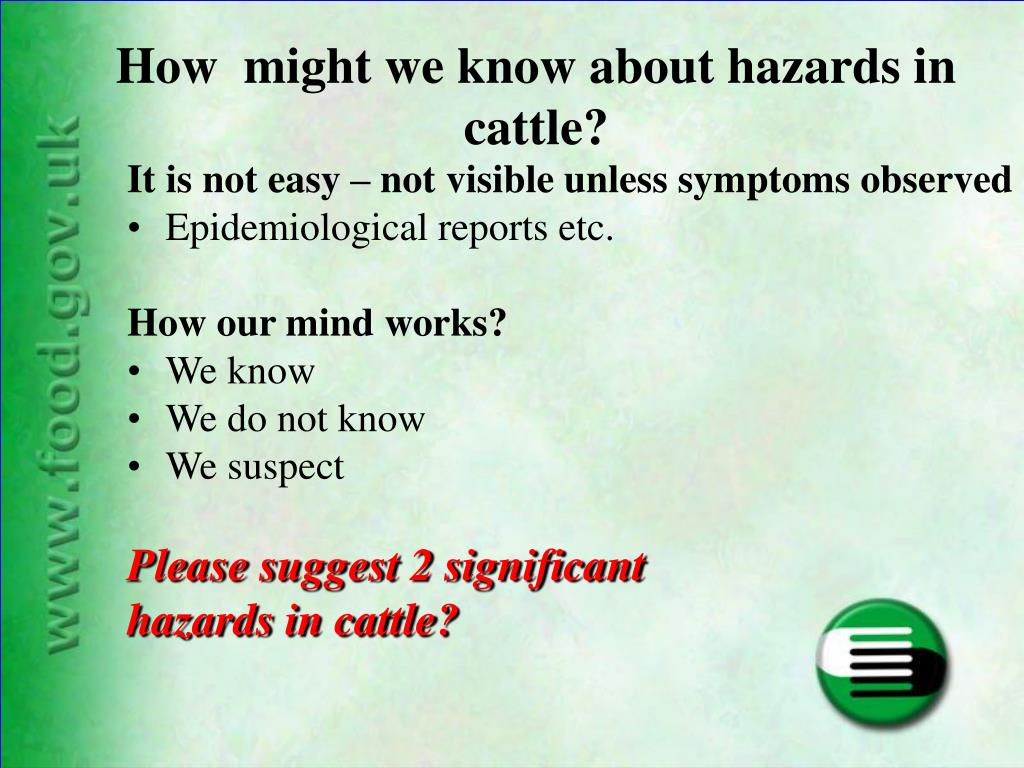 www.food.gov.uk

How  might we know about hazards in cattle?

It is not easy – not visible unless symptoms observed
• Epidemiological reports etc.

How our mind works?
• We know
• We do not know
• We suspect

Please suggest 2 significant hazards in cattle?